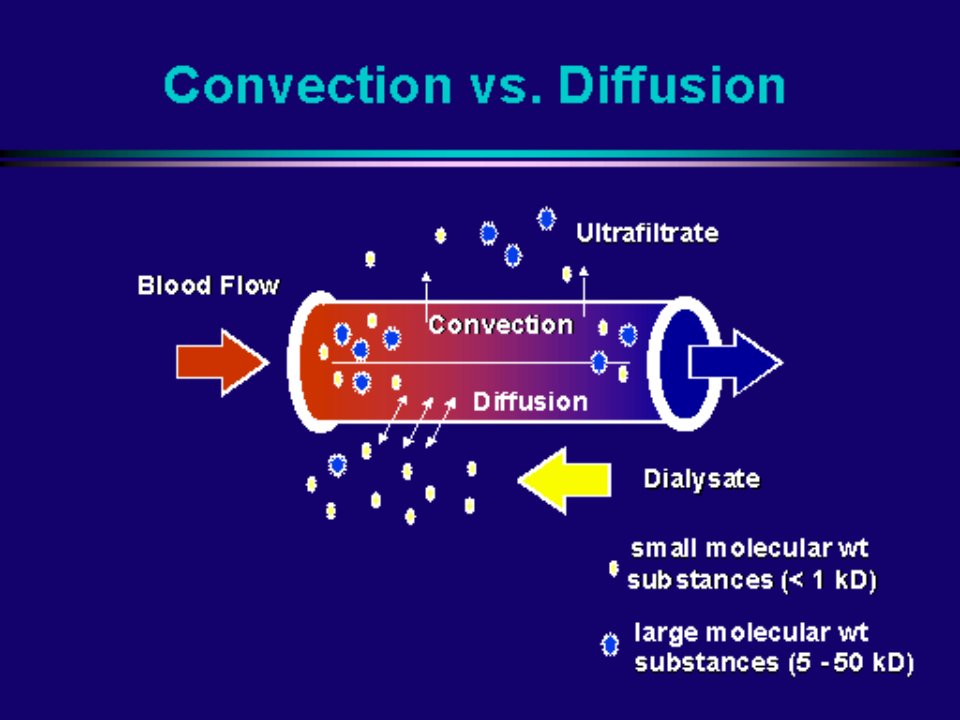 Convection vs. Diffusion

Ultrafiltrate

Blood Flow

Convection

Diffusion

Dialysate

small molecular wt substances (< 1 kD)

large molecular wt substances (5 - 50 kD)